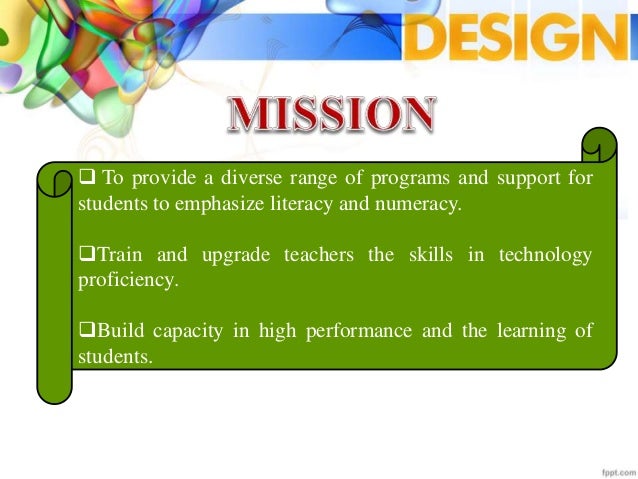 DESIGN

MISSION

❑ To provide a diverse range of programs and support for students to emphasize literacy and numeracy.

❑Train and upgrade teachers the skills in technology proficiency.

❑Build capacity in high performance and the learning of students.

fppt.com